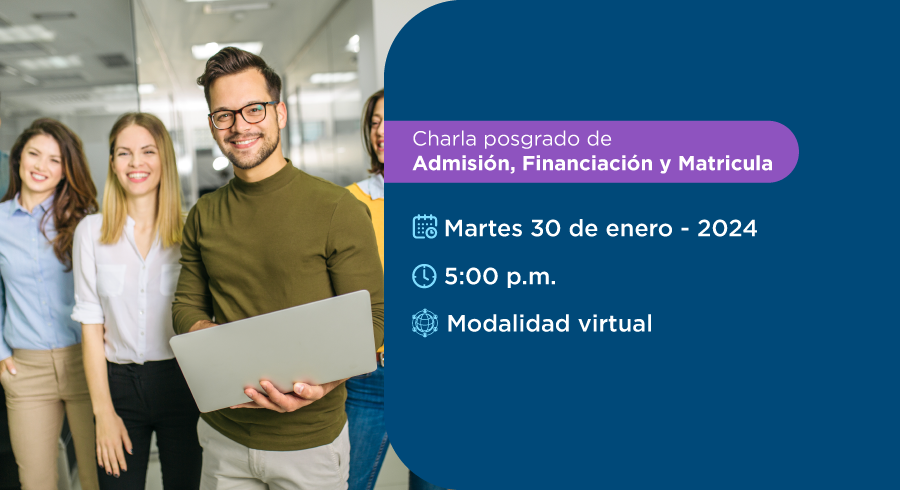 Charla posgrado de
Admisión, Financiación y Matricula

Martes 30 de enero - 2024

5:00 p.m.

Modalidad virtual